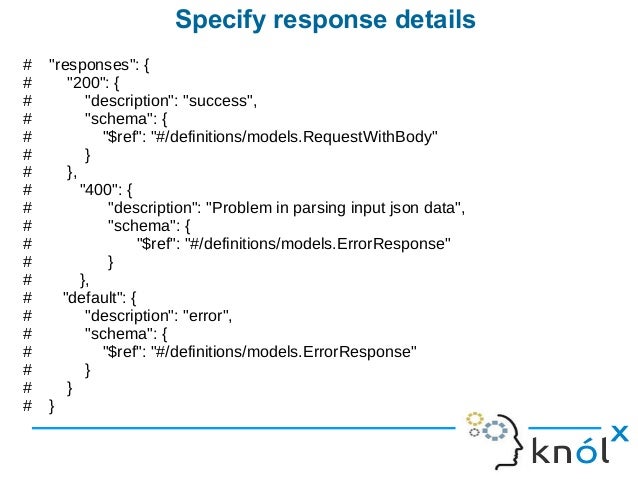 Specify response details

# "responses": {
# "200": {
# "description": "success",
# "schema": {
# "$ref": "#/definitions/models.RequestWithBody"
# }
# },
# "400": {
# "description": "Problem in parsing input json data",
# "schema": {
# "$ref": "#/definitions/models.ErrorResponse"
# }
# },
# "default": {
# "description": "error",
# "schema": {
# "$ref": "#/definitions/models.ErrorResponse"
# }
# }
# }

knólx